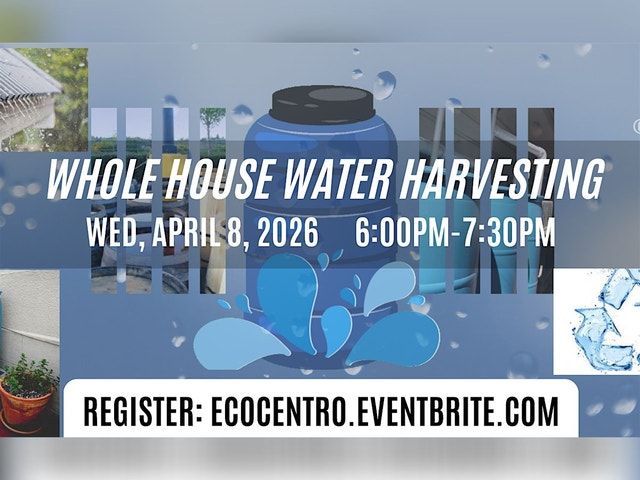 WHOLE HOUSE WATER HARVESTING

WED, APRIL 8, 2026 6:00PM-7:30PM

REGISTER: ECOCENTRO.EVENTBRITE.COM